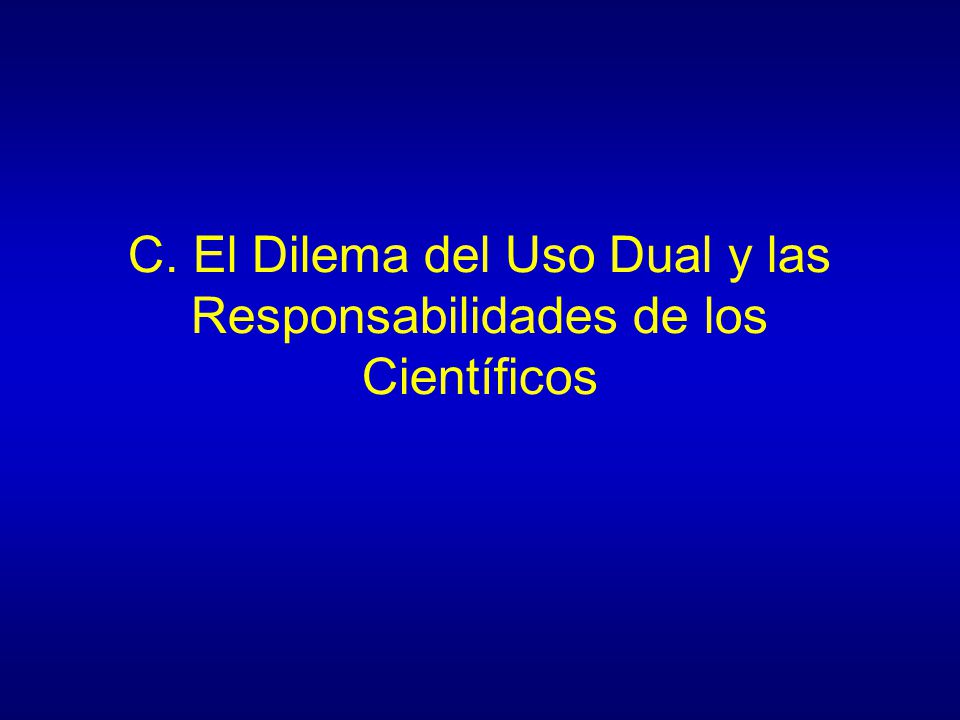 C. El Dilema del Uso Dual y las Responsabilidades de los Científicos